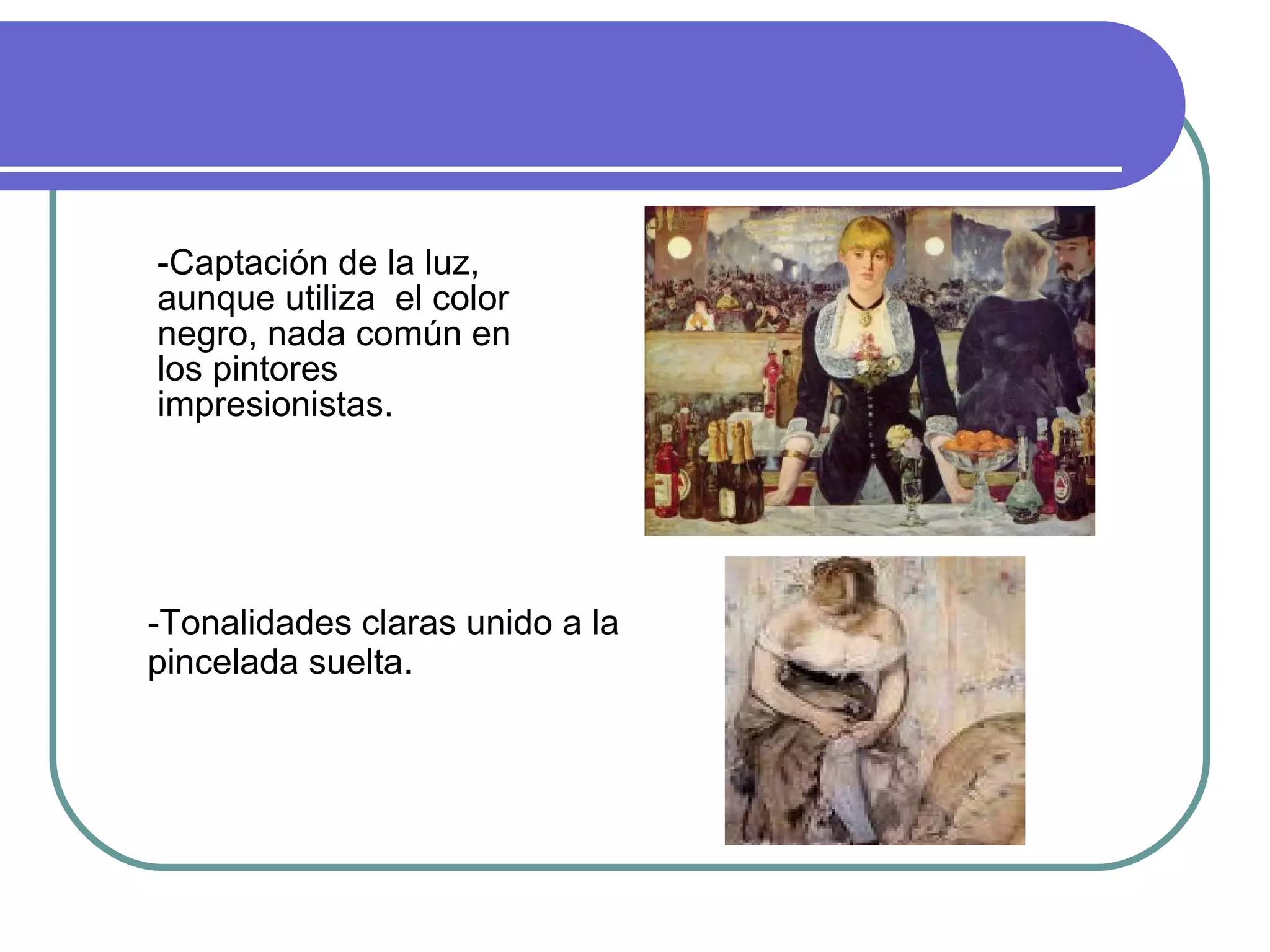 -Captación de la luz, aunque utiliza  el color negro, nada común en los pintores impresionistas.

-Tonalidades claras unido a la pincelada suelta.